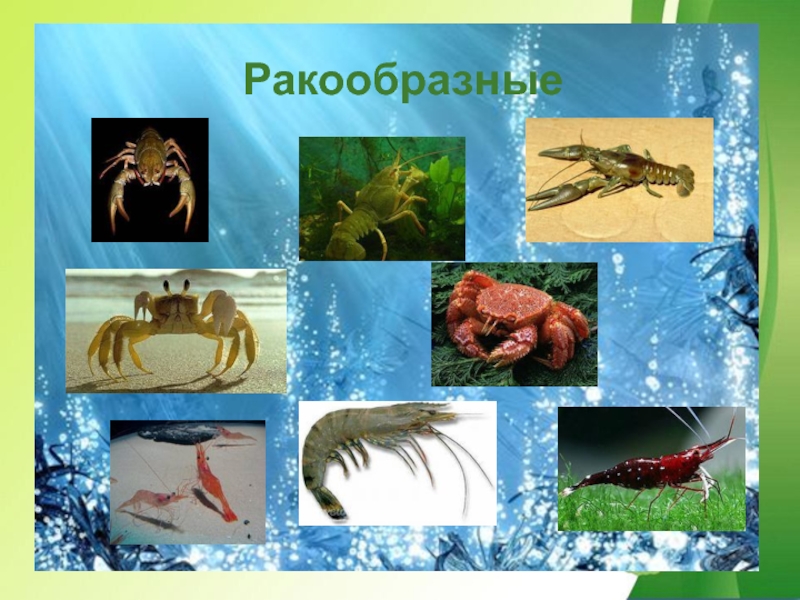 Ракообразные